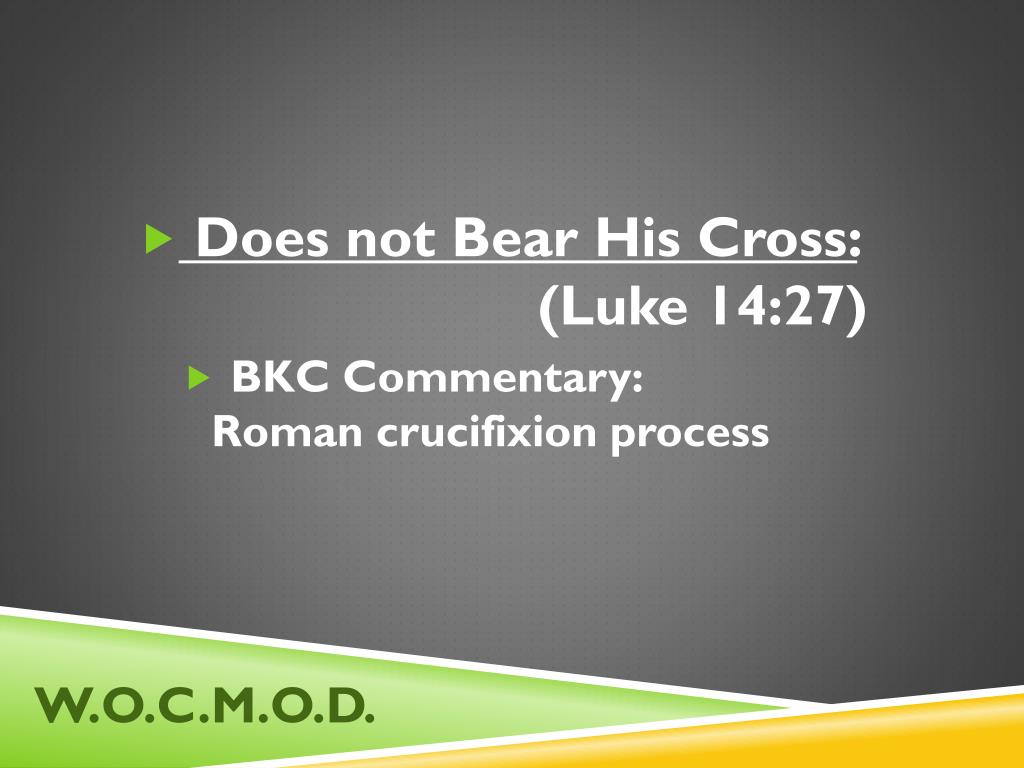 Does not Bear His Cross: (Luke 14:27)

BKC Commentary: Roman crucifixion process

W.O.C.M.O.D.